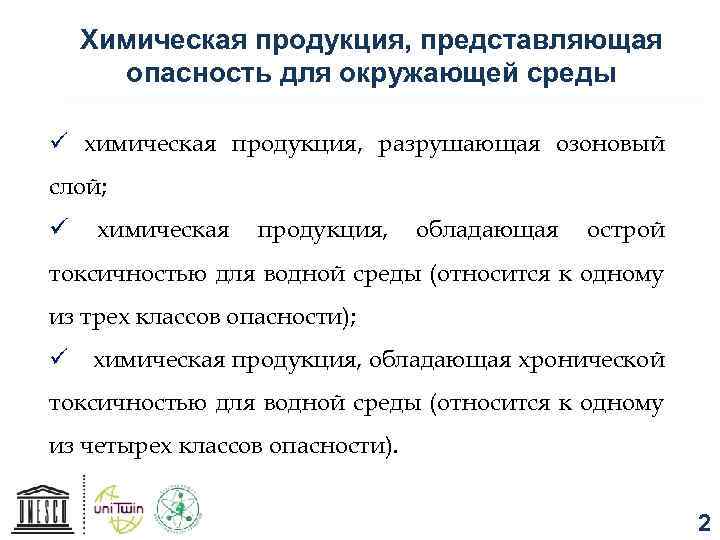 Химическая продукция, представляющая опасность для окружающей среды

✓ химическая продукция, разрушающая озоновый слой;

✓ химическая продукция, обладающая острой токсичностью для водной среды (относится к одному из трех классов опасности);

✓ химическая продукция, обладающая хронической токсичностью для водной среды (относится к одному из четырех классов опасности).

UNESCO

uniTwin

2